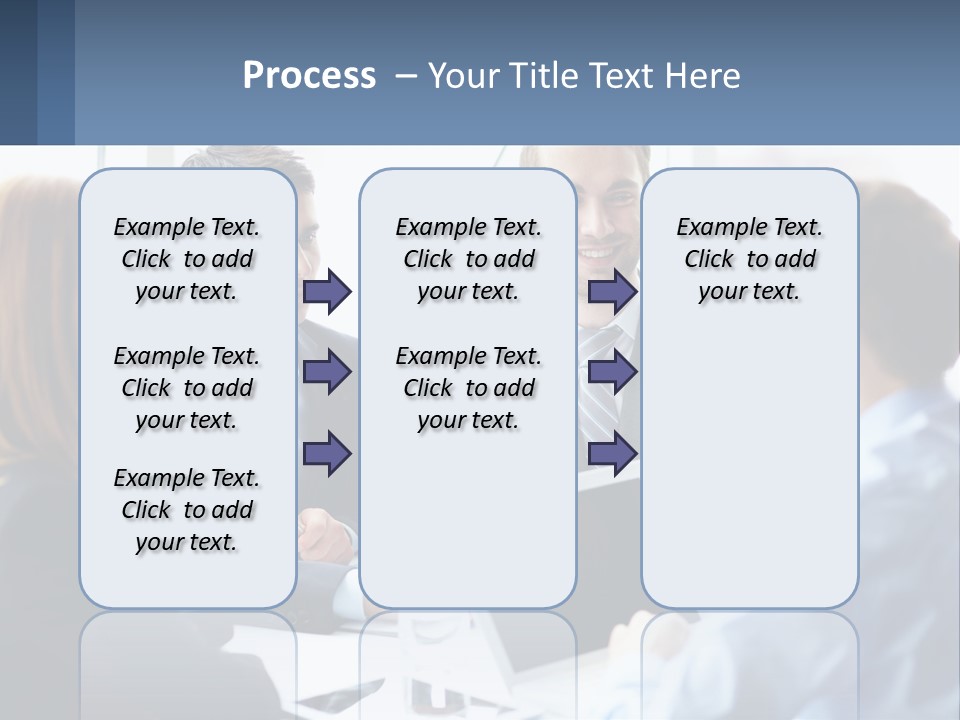 Process – Your Title Text Here

Example Text. Click to add your text.

Example Text. Click to add your text.

Example Text. Click to add your text.

Example Text. Click to add your text.

Example Text. Click to add your text.

Example Text. Click to add your text.